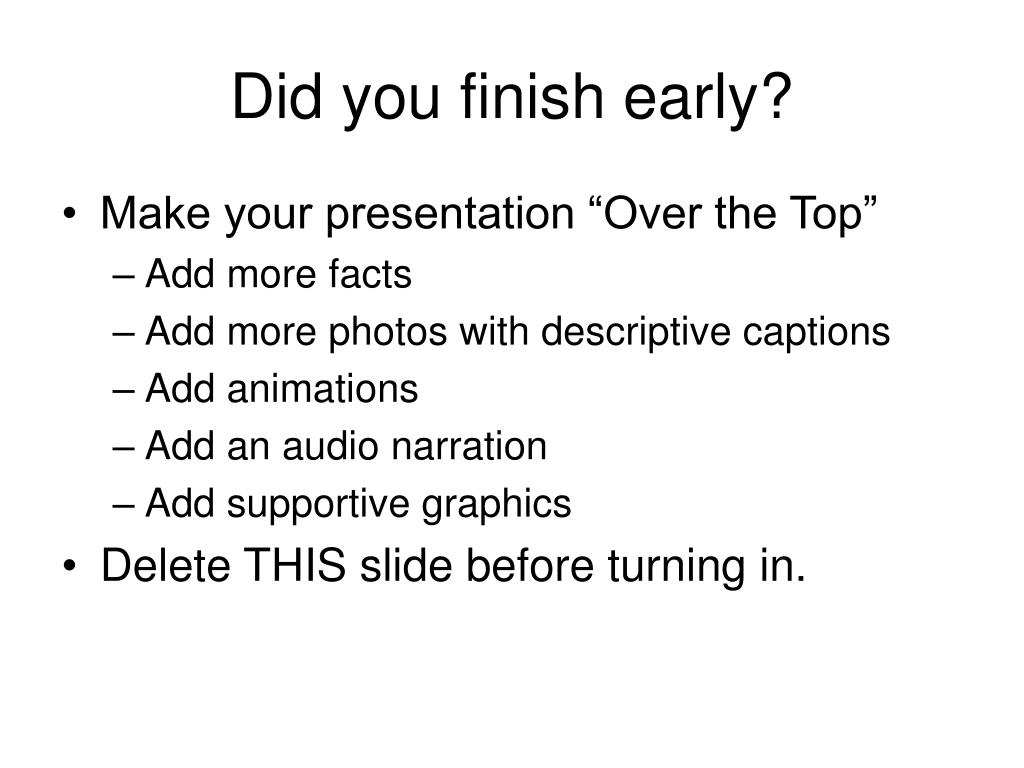 Did you finish early?

• Make your presentation “Over the Top”
 – Add more facts
 – Add more photos with descriptive captions
 – Add animations
 – Add an audio narration
 – Add supportive graphics
• Delete THIS slide before turning in.